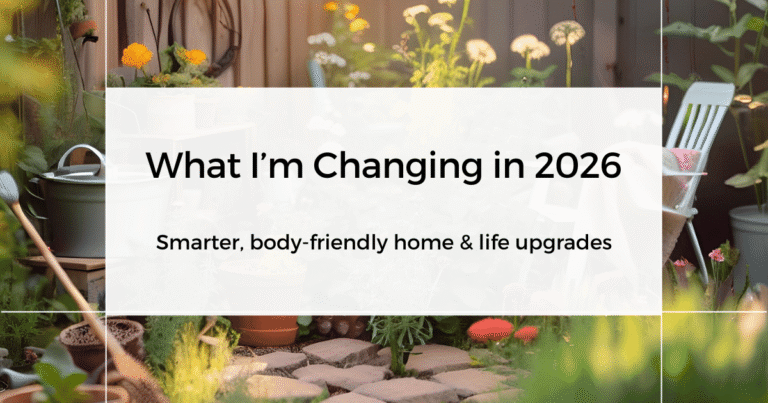 What I'm Changing in 2026

Smarter, body-friendly home & life upgrades